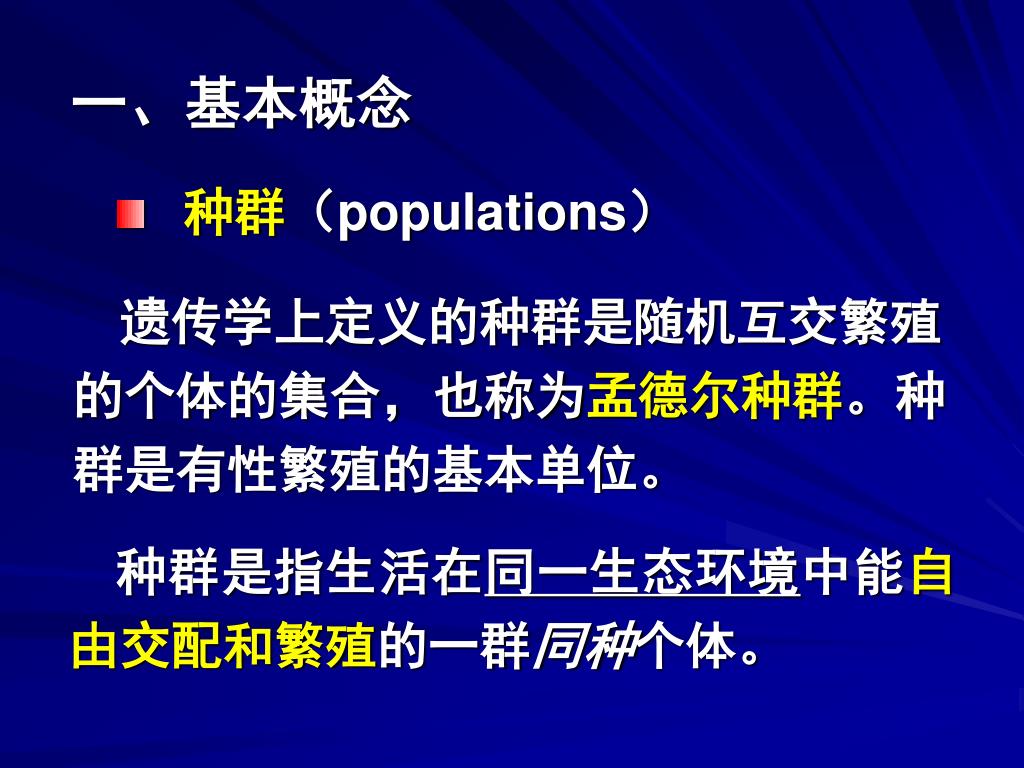 一、基本概念

种群（populations）

遗传学上定义的种群是随机互交繁殖的个体的集合，也称为孟德尔种群。种群是有性繁殖的基本单位。

种群是指生活在同一生态环境中能自由交配和繁殖的一群同种个体。